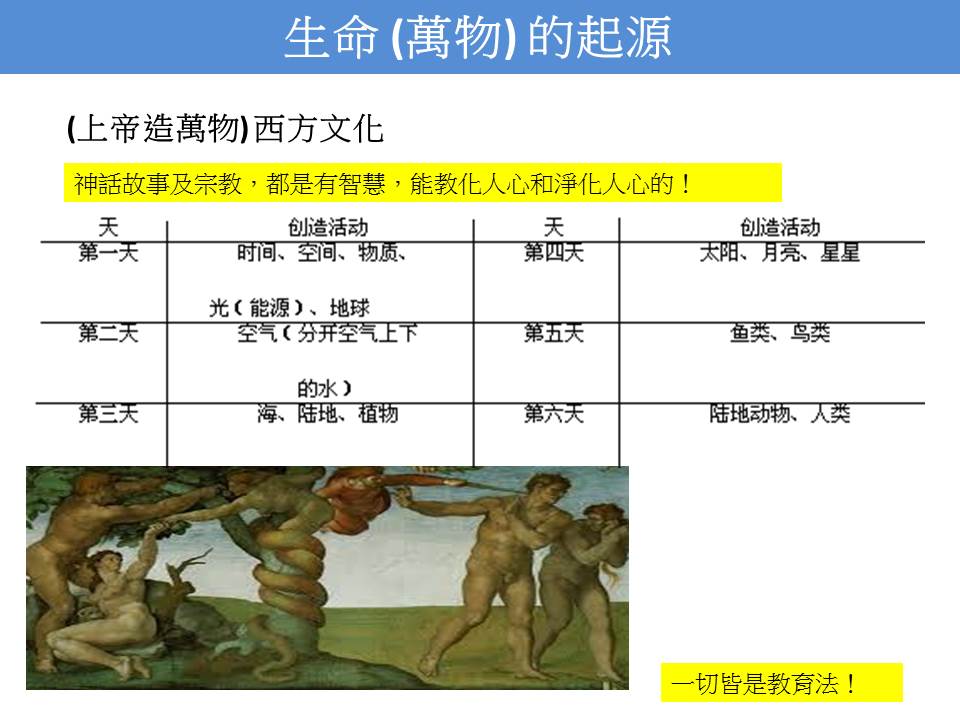 生命 (萬物) 的起源

(上帝造萬物) 西方文化

神話故事及宗教，都是有智慧，能教化人心和淨化人心的！

| 天 | 创造活动 | 天 | 创造活动 |
|---|---|---|---|
| 第一天 | 时间、空间、物质、光（能源）、地球 | 第四天 | 太阳、月亮、星星 |
| 第二天 | 空气（分开空气上下的水） | 第五天 | 鱼类、鸟类 |
| 第三天 | 海、陆地、植物 | 第六天 | 陆地动物、人类 |

一切皆是教育法！